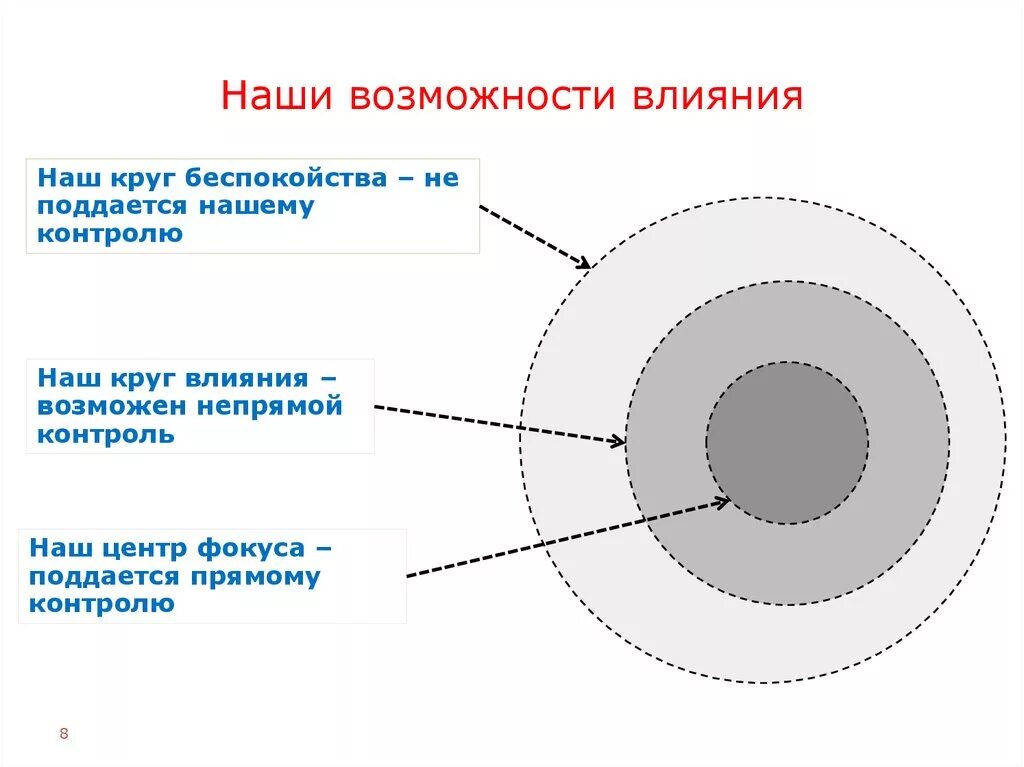 Наши возможности влияния

Наш круг беспокойства – не поддается нашему контролю

Наш круг влияния – возможен непрямой контроль

Наш центр фокуса – поддается прямому контролю

8